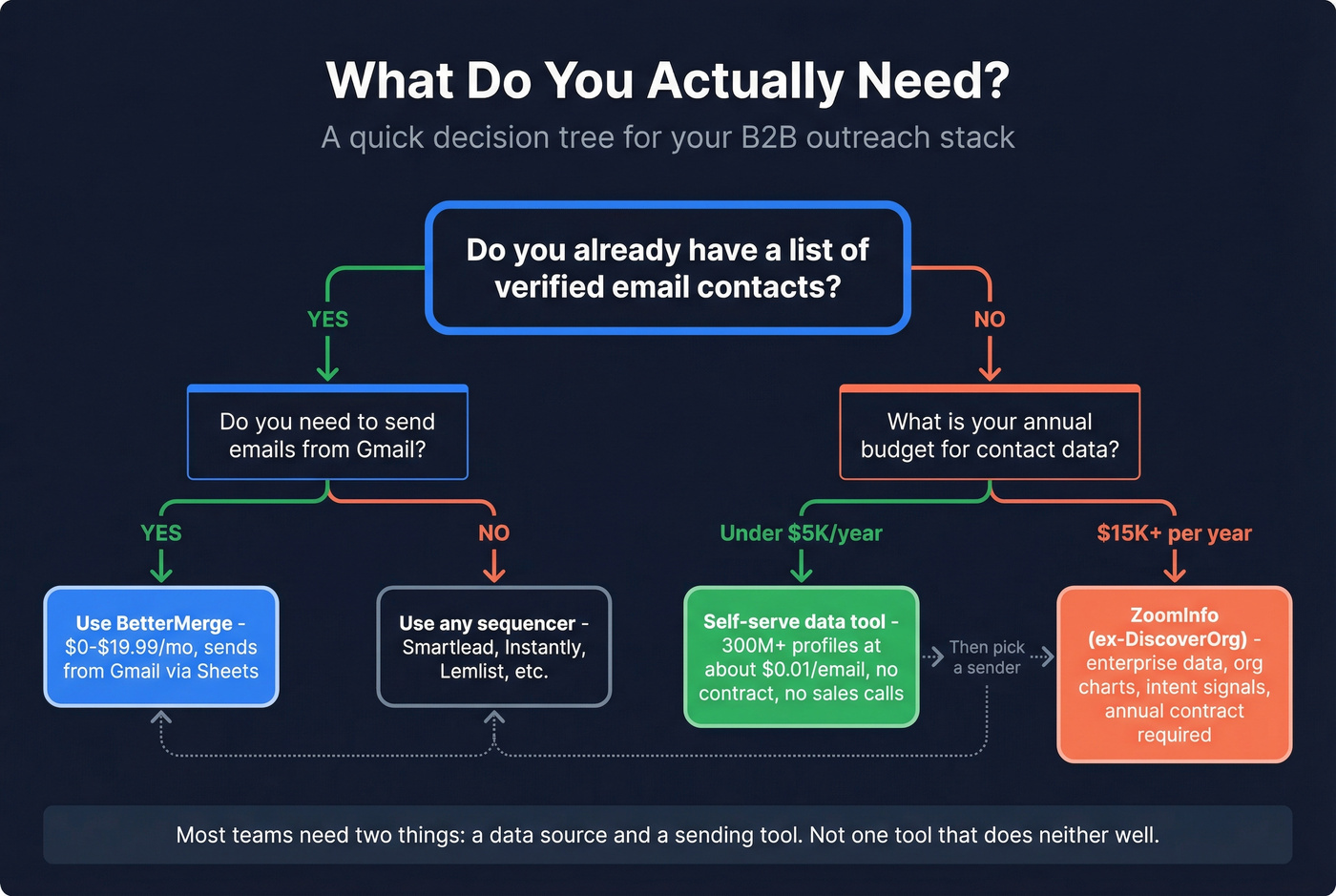 What Do You Actually Need?

A quick decision tree for your B2B outreach stack

Do you already have a list of verified email contacts?

YES

NO

Do you need to send emails from Gmail?

What is your annual budget for contact data?

YES

NO

Under $5K/year

$15K+ per year

Use BetterMerge - $0-$19.99/mo, sends from Gmail via Sheets

Use any sequencer - Smartlead, Instantly, Lemlist, etc.

Self-serve data tool - 300M+ profiles at about $0.01/email, no contract, no sales calls

Then pick a sender

ZoomInfo (ex-DiscoverOrg) - enterprise data, org charts, intent signals, annual contract required

Most teams need two things: a data source and a sending tool. Not one tool that does neither well.